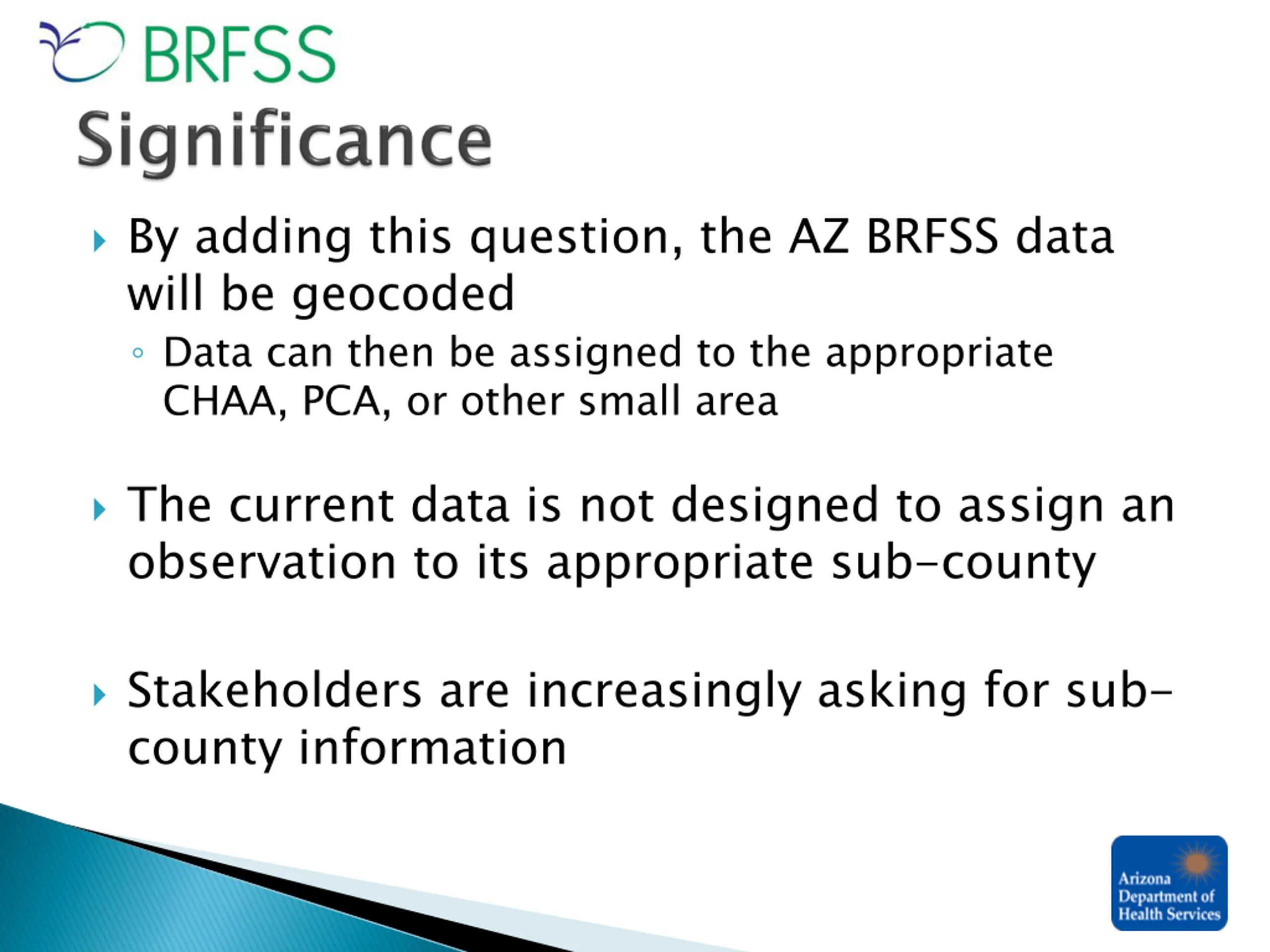 BRFSS

Significance

By adding this question, the AZ BRFSS data will be geocoded

Data can then be assigned to the appropriate CHAA, PCA, or other small area

The current data is not designed to assign an observation to its appropriate sub-county

Stakeholders are increasingly asking for sub-county information

Arizona Department of Health Services